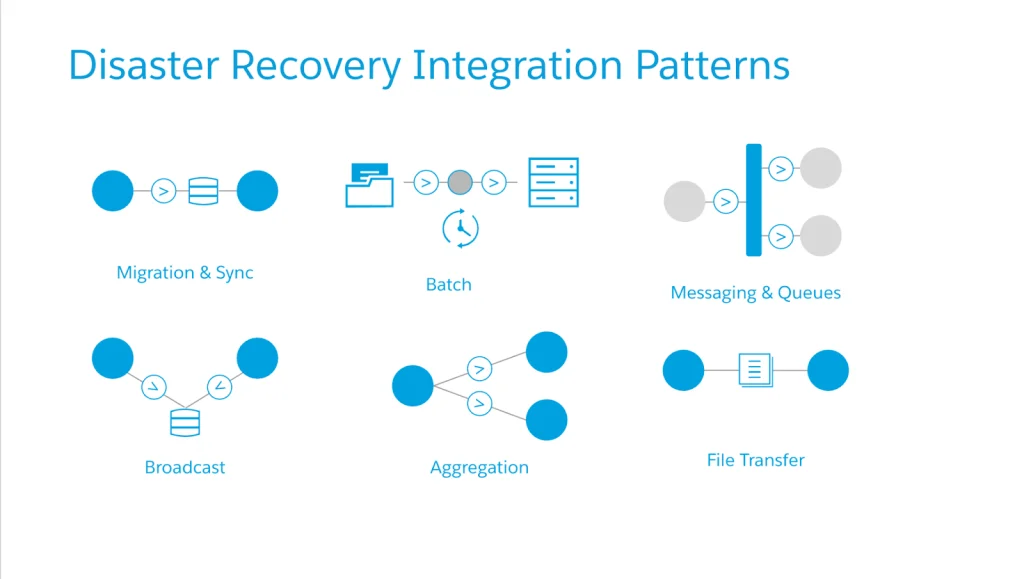 Disaster Recovery Integration Patterns

Migration & Sync

Batch

Messaging & Queues

Broadcast

Aggregation

File Transfer